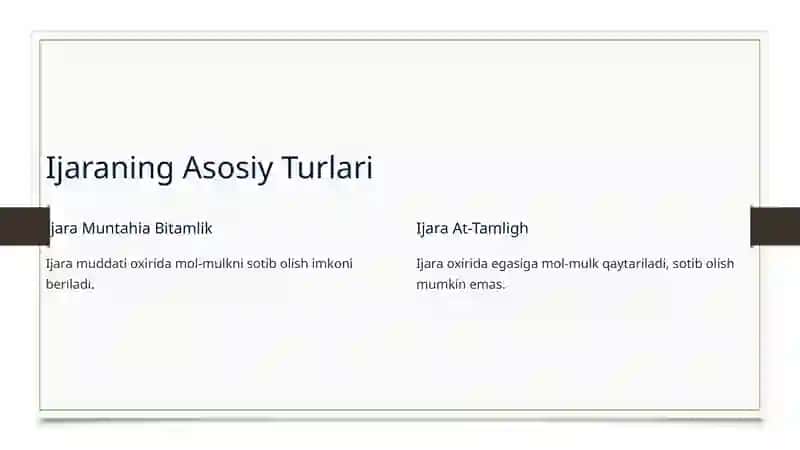 Ijaraning Asosiy Turlari

Ijara Muntahia Bitamlik

Ijara muddati oxirida mol-mulkni sotib olish imkoni beriladi.

Ijara At-Tamligh

Ijara oxirida egasiga mol-mulk qaytariladi, sotib olish mumkin emas.